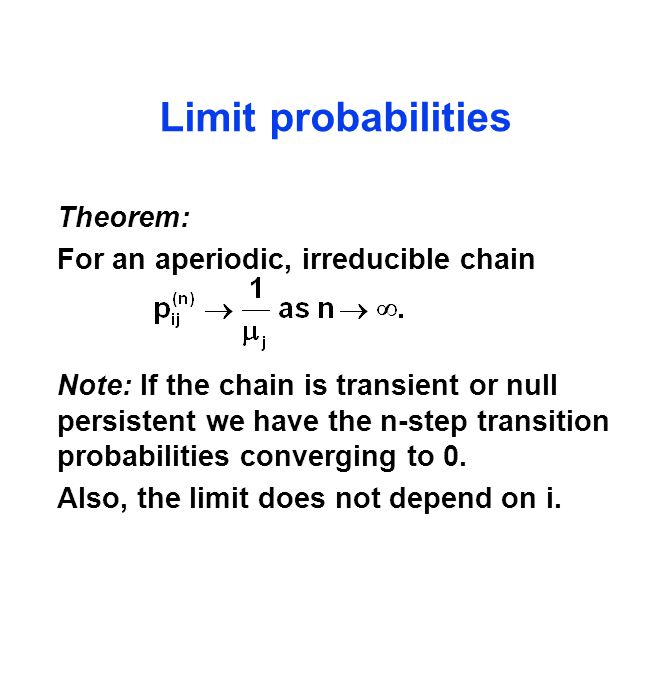 Limit probabilities

Theorem:

For an aperiodic, irreducible chain

$p_{ij}^{(n)} \to \frac{1}{\mu_j}$ as $n \to \infty$.

Note: If the chain is transient or null persistent we have the n-step transition probabilities converging to 0.

Also, the limit does not depend on i.